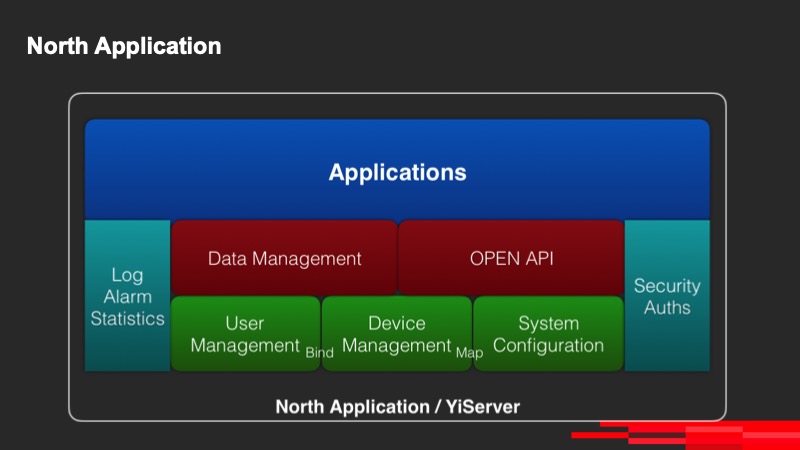 North Application

Applications

Log Alarm Statistics

Data Management

OPEN API

Security Auths

User Management

Bind

Device Management

Map

System Configuration

North Application / YiServer